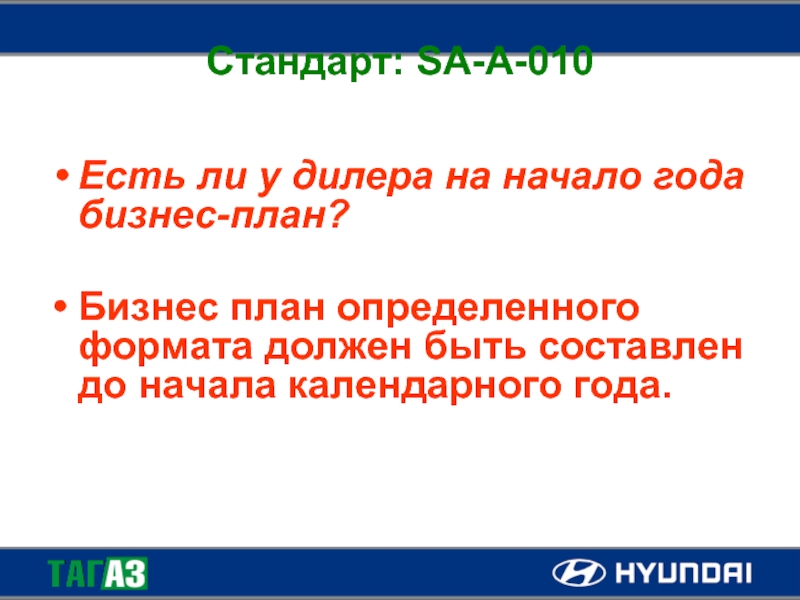 Стандарт: SA-A-010

• Есть ли у дилера на начало года бизнес-план?

• Бизнес план определенного формата должен быть составлен до начала календарного года.

ТАГАЗ

HYUNDAI